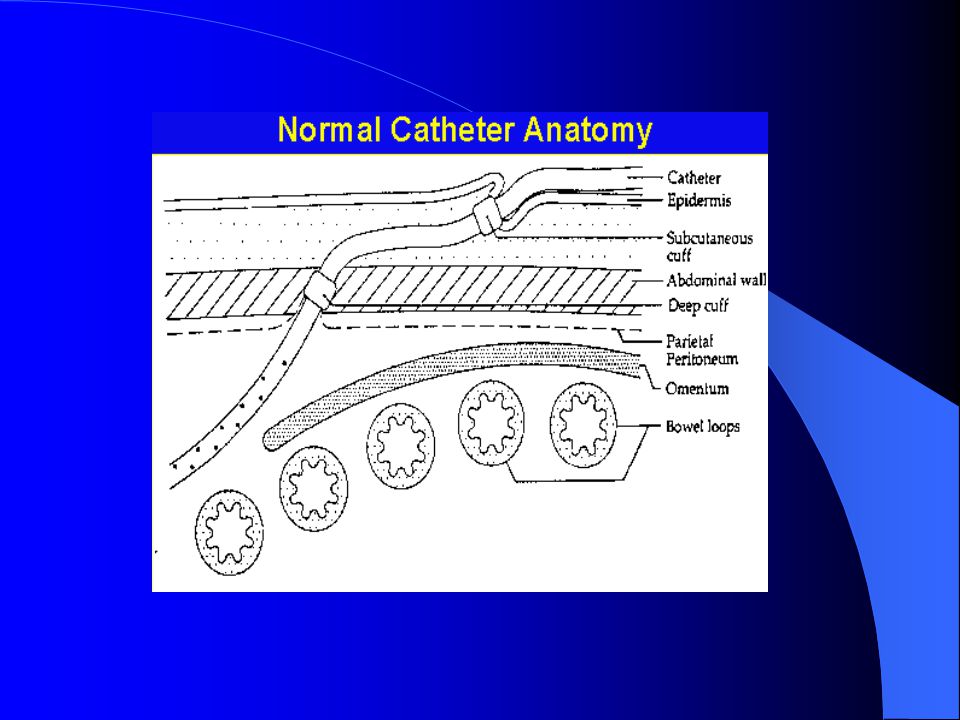 Normal Catheter Anatomy

Catheter
Epidermis
Subcutaneous cuff
Abdominal wall
Deep cuff
Parietal Peritoneum
Omentum
Bowel loops